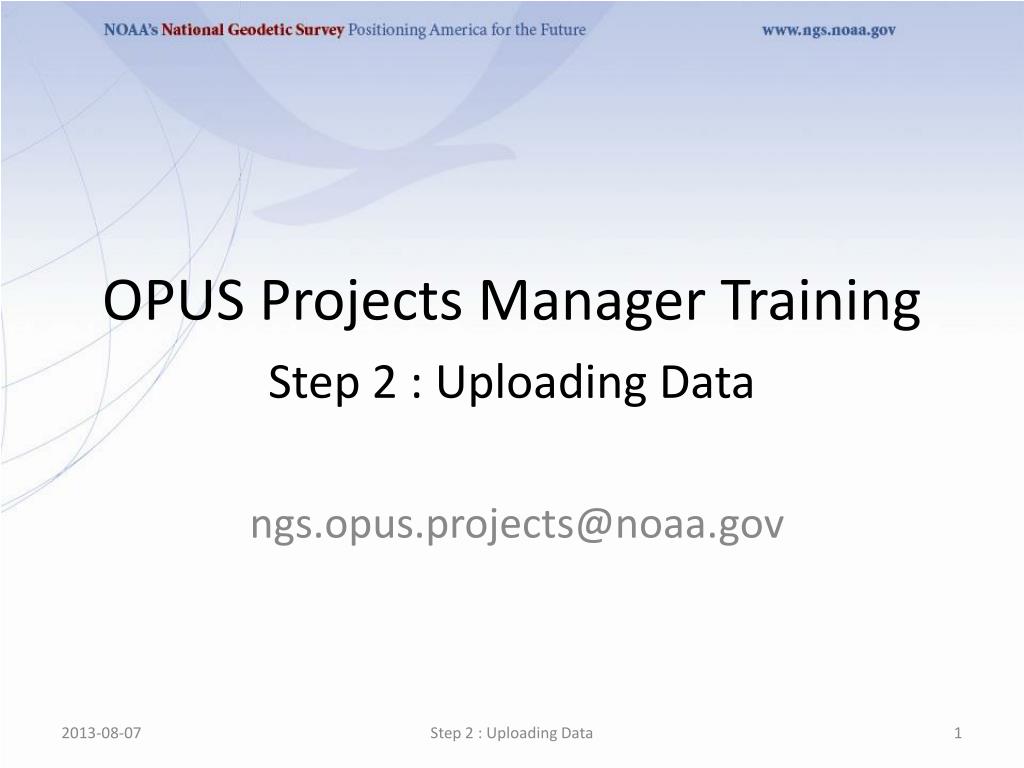 NOAA's National Geodetic Survey Positioning America for the Future www.ngs.noaa.gov

OPUS Projects Manager Training

Step 2 : Uploading Data

ngs.opus.projects@noaa.gov

2013-08-07 Step 2 : Uploading Data 1